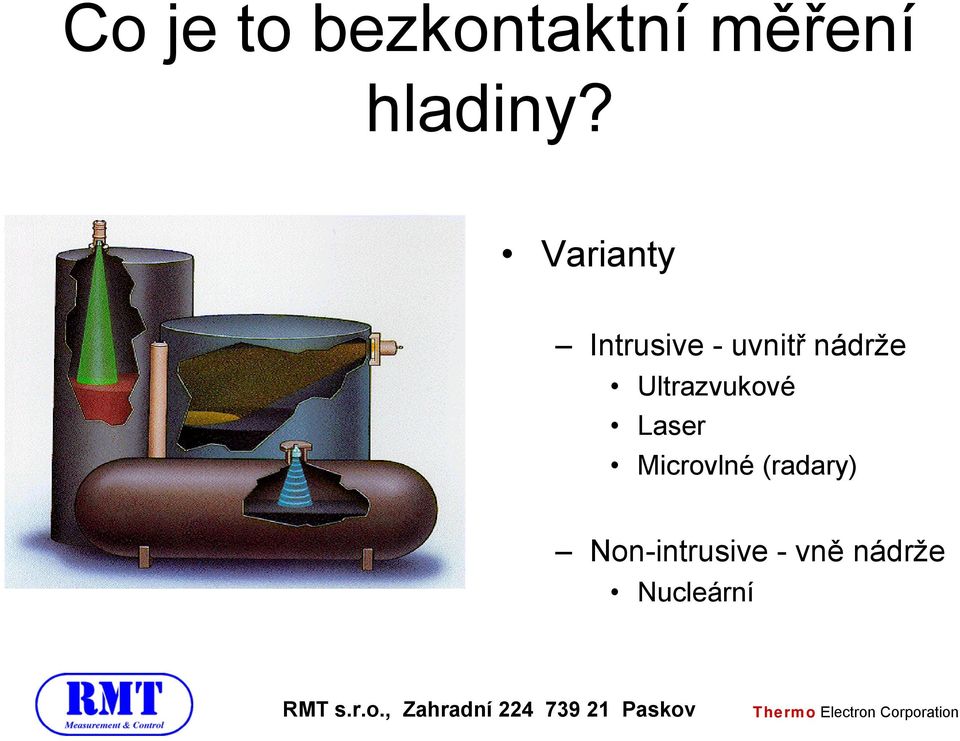 Co je to bezkontaktní měření hladiny?

• Varianty

– Intrusive - uvnitř nádrže
• Ultrazvukové
• Laser
• Microvlné (radary)

– Non-intrusive - vně nádrže
• Nucleární

RMT
Measurement & Control

RMT s.r.o., Zahradní 224 739 21 Paskov

Thermo Electron Corporation